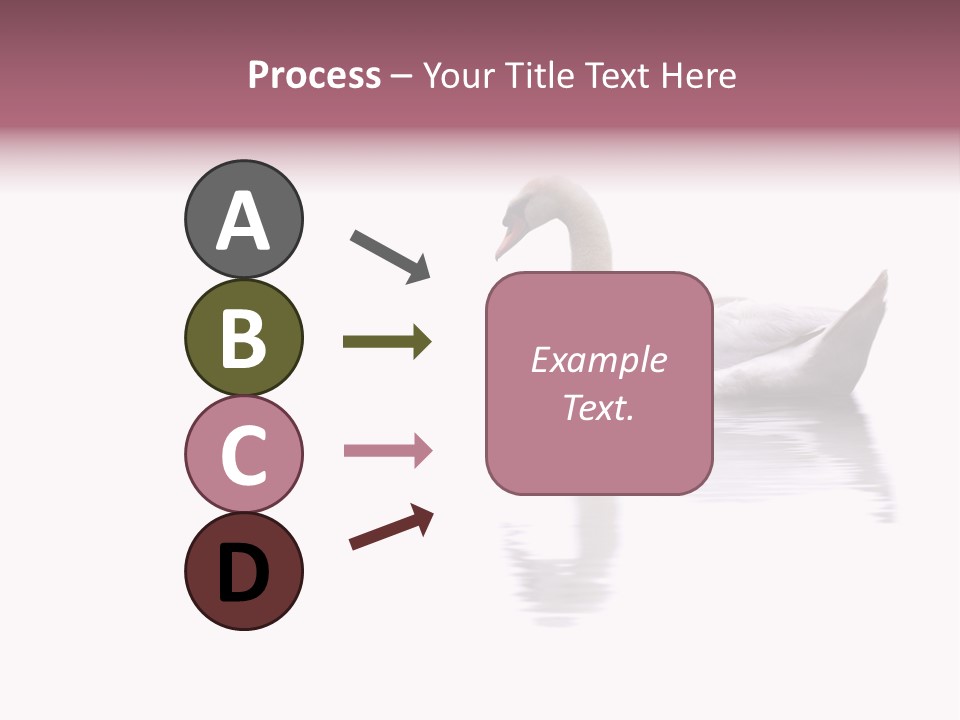 Process – Your Title Text Here

A

B

C

D

Example Text.